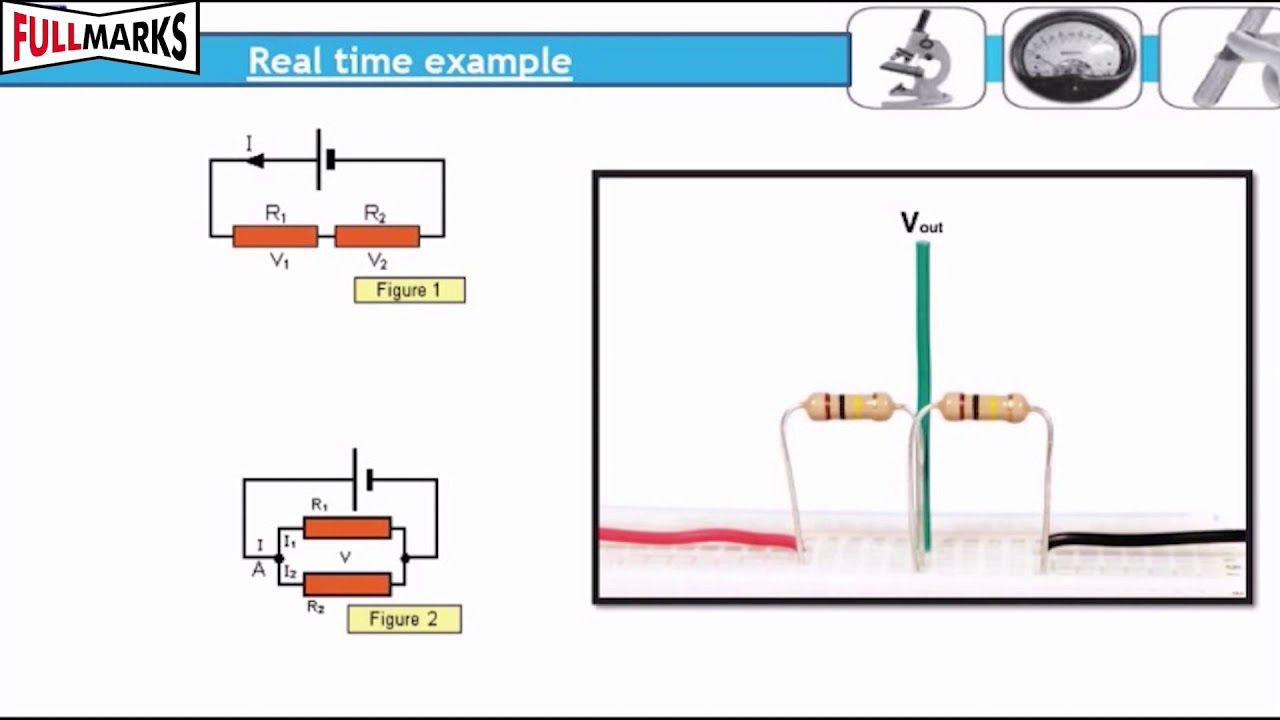 FULLMARKS

Real time example

I
$R_1$
$R_2$
$V_1$
$V_2$
Figure 1

$R_1$
I
$I_1$
V
A
$I_2$
$R_2$
Figure 2

$V_{out}$